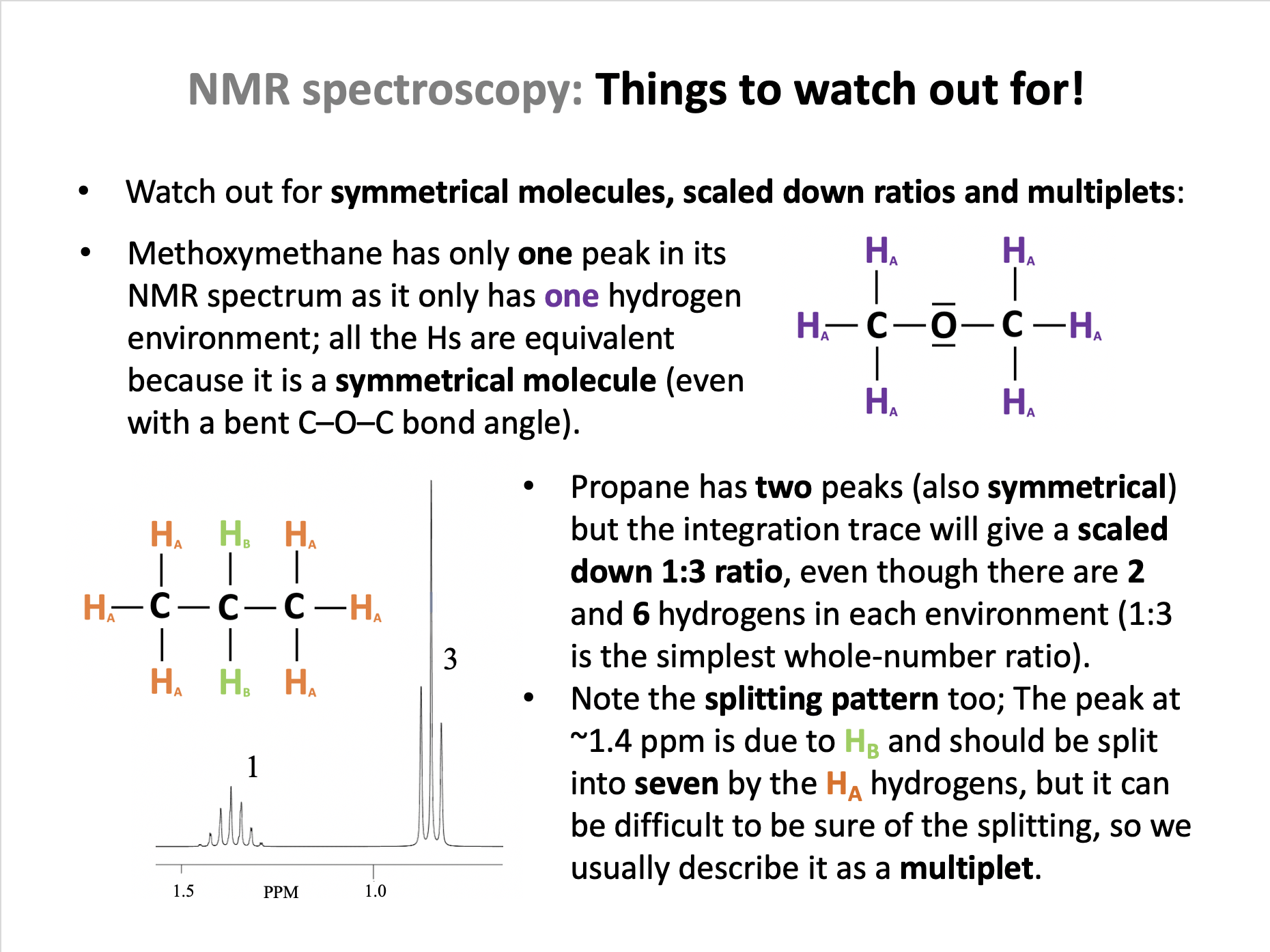 NMR spectroscopy: Things to watch out for!

• Watch out for symmetrical molecules, scaled down ratios and multiplets:

• Methoxymethane has only one peak in its NMR spectrum as it only has one hydrogen environment; all the Hs are equivalent because it is a symmetrical molecule (even with a bent C–O–C bond angle).

$H_A$ $H_A$
$H_A$ — C — O — C — $H_A$
$H_A$ $H_A$

$H_A$ $H_B$ $H_A$
$H_A$ — C — C — C — $H_A$
$H_A$ $H_B$ $H_A$

3

1

1.5 PPM 1.0

• Propane has two peaks (also symmetrical) but the integration trace will give a scaled down 1:3 ratio, even though there are 2 and 6 hydrogens in each environment (1:3 is the simplest whole-number ratio).

• Note the splitting pattern too; The peak at ~1.4 ppm is due to $H_B$ and should be split into seven by the $H_A$ hydrogens, but it can be difficult to be sure of the splitting, so we usually describe it as a multiplet.